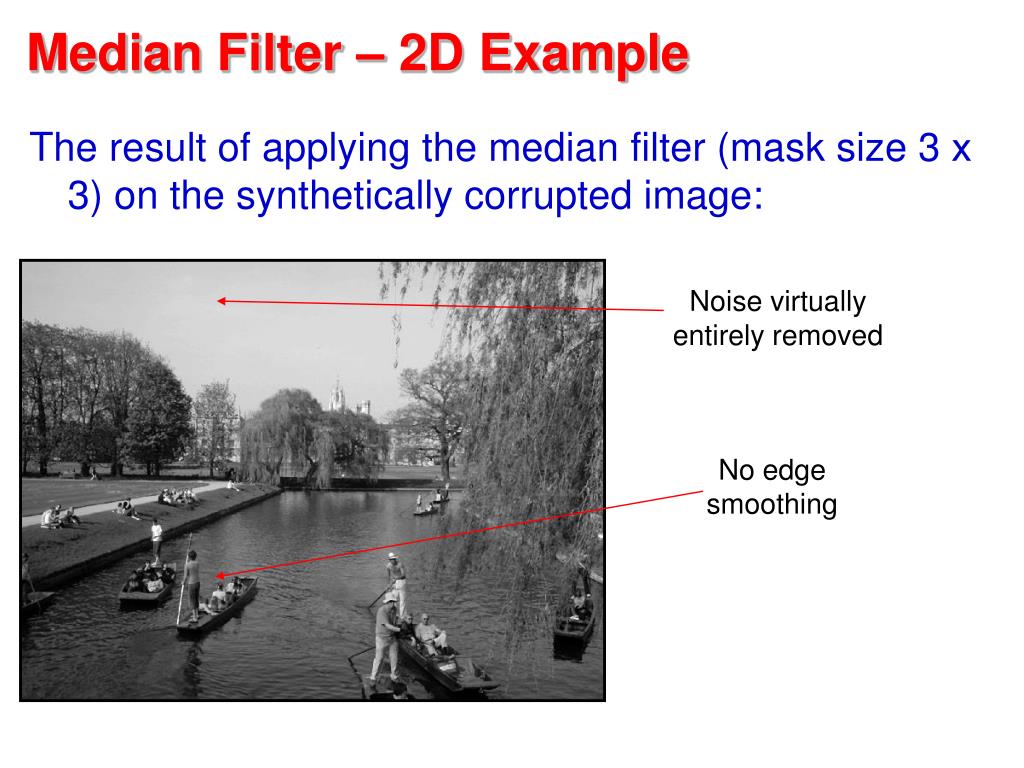 Median Filter – 2D Example

The result of applying the median filter (mask size 3 x 3) on the synthetically corrupted image:

Noise virtually entirely removed

No edge smoothing